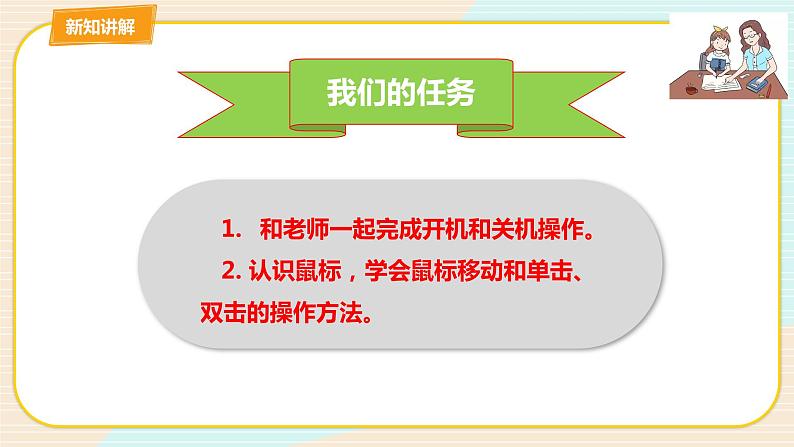 新知讲解

我们的任务

1. 和老师一起完成开机和关机操作。

2. 认识鼠标，学会鼠标移动和单击、双击的操作方法。